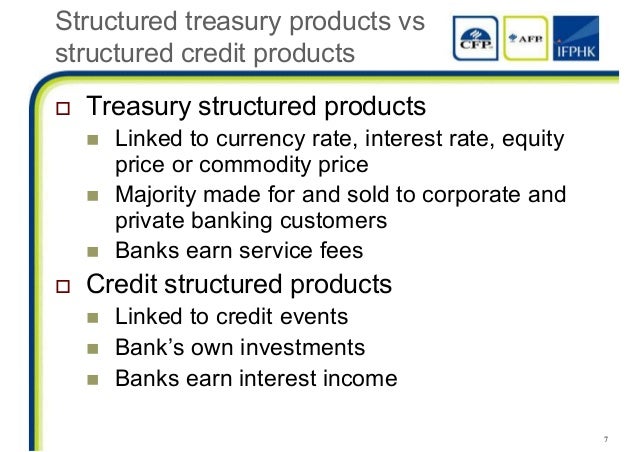 Structured treasury products vs structured credit products

CFP AFP IFPHK

Treasury structured products

Linked to currency rate, interest rate, equity price or commodity price

Majority made for and sold to corporate and private banking customers

Banks earn service fees

Credit structured products

Linked to credit events

Bank's own investments

Banks earn interest income

7